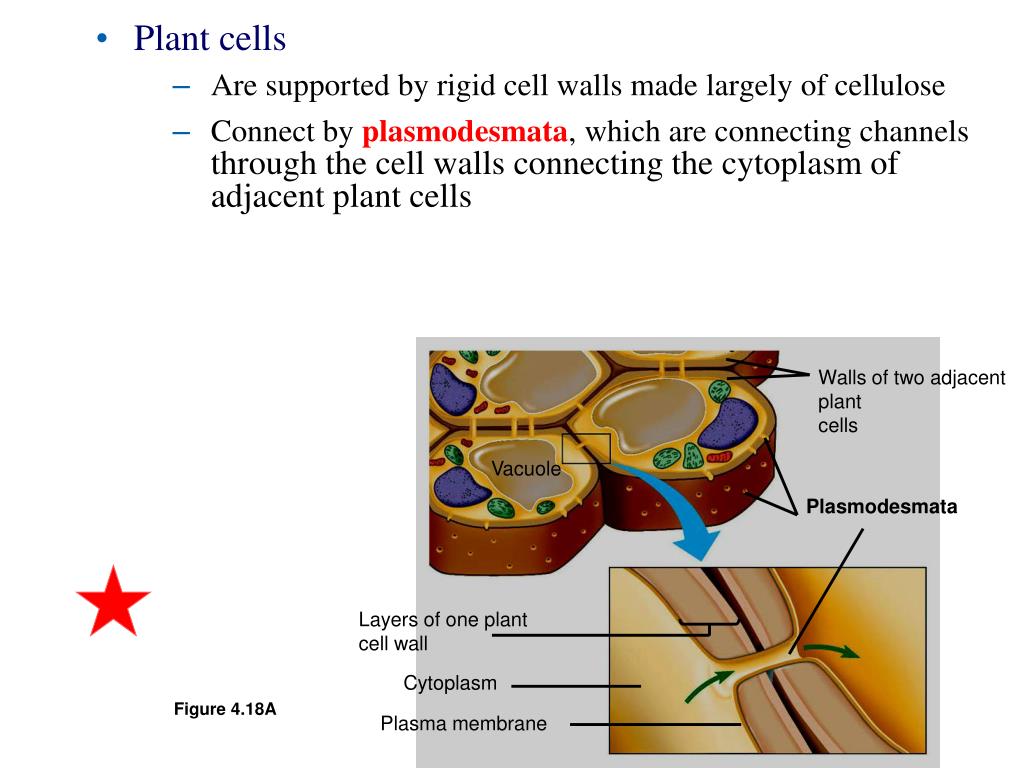 • Plant cells

– Are supported by rigid cell walls made largely of cellulose

– Connect by plasmodesmata, which are connecting channels through the cell walls connecting the cytoplasm of adjacent plant cells

Walls of two adjacent plant cells

Vacuole

Plasmodesmata

Layers of one plant cell wall

Cytoplasm

Plasma membrane

Figure 4.18A